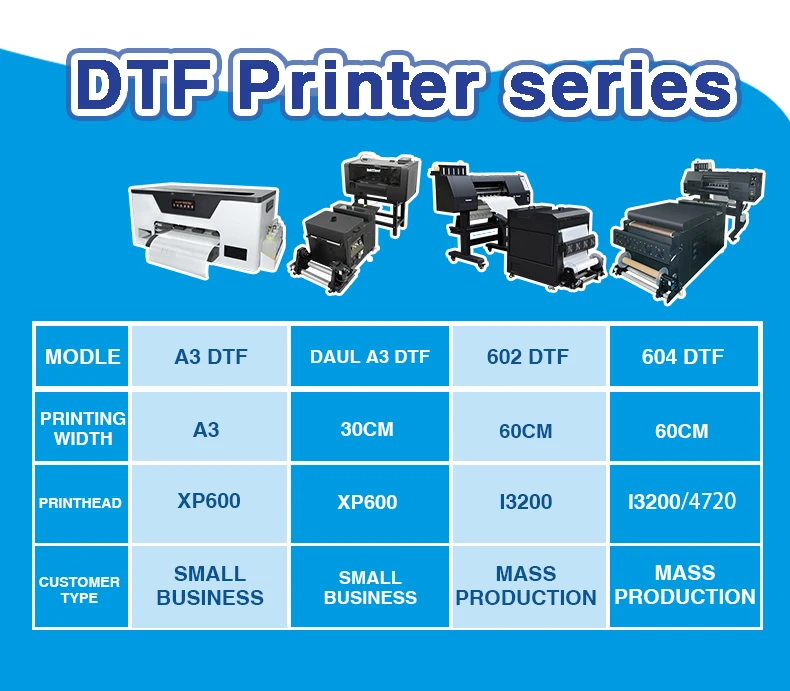 DTF Printer series

| MODLE | A3 DTF | DAUL A3 DTF | 602 DTF | 604 DTF |
|---|---|---|---|---|
| PRINTING WIDTH | A3 | 30CM | 60CM | 60CM |
| PRINTHEAD | XP600 | XP600 | I3200 | I3200/4720 |
| CUSTOMER TYPE | SMALL BUSINESS | SMALL BUSINESS | MASS PRODUCTION | MASS PRODUCTION |